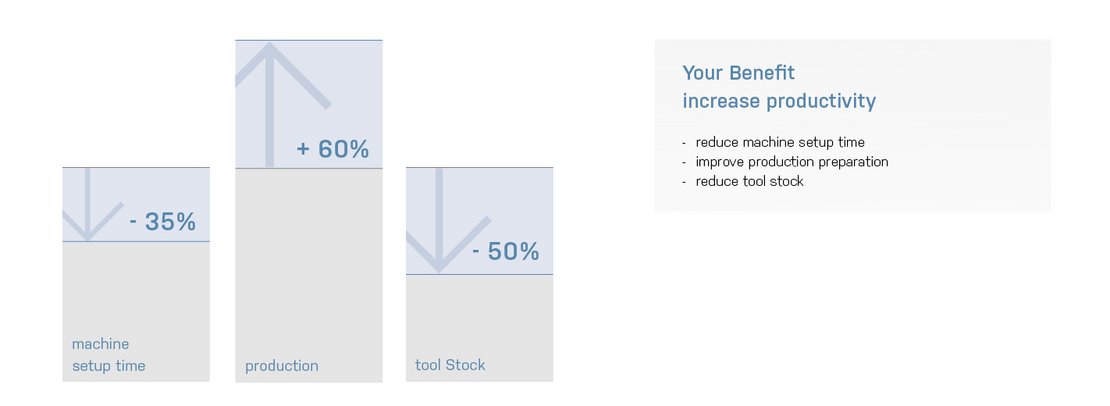 - 35%

machine
setup time

+ 60%

production

- 50%

tool Stock

Your Benefit
increase productivity

- reduce machine setup time
- improve production preparation
- reduce tool stock